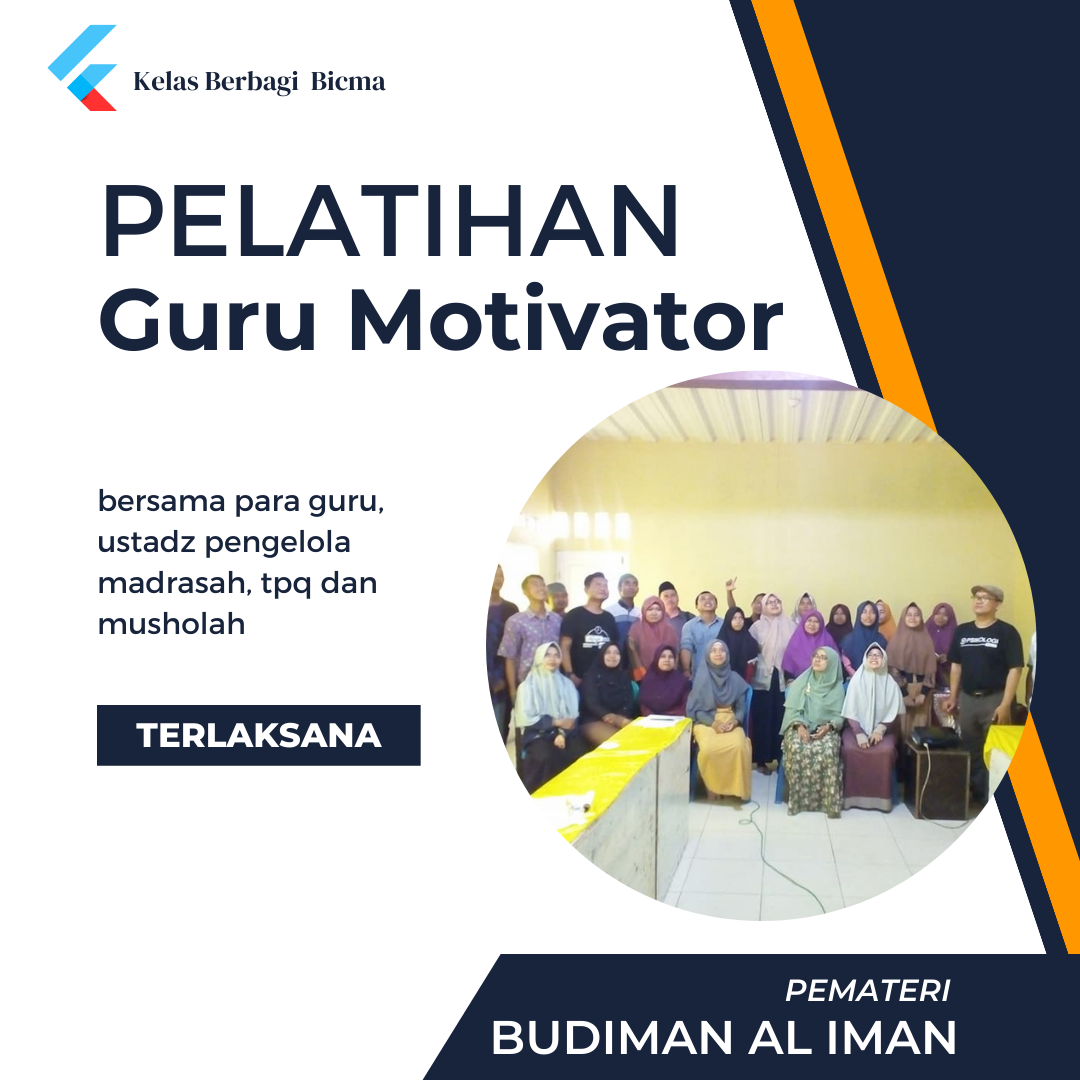 Kelas Berbagi Bicma

PELATIHAN
Guru Motivator

bersama para guru, ustadz pengelola madrasah, tpq dan musholah

TERLAKSANA

PEMATERI
BUDIMAN AL IMAN